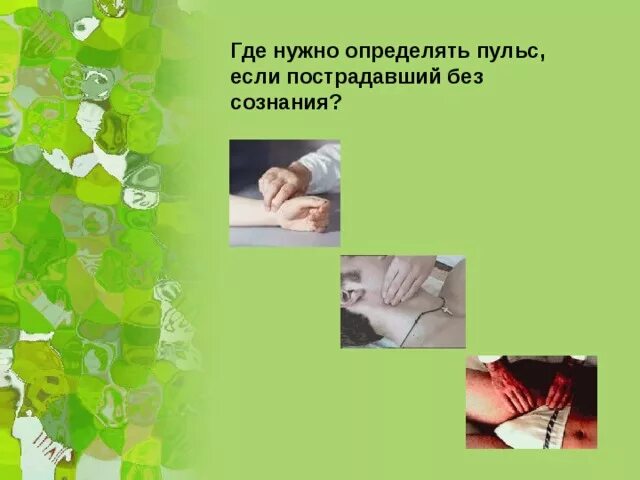 Где нужно определять пульс, если пострадавший без сознания?